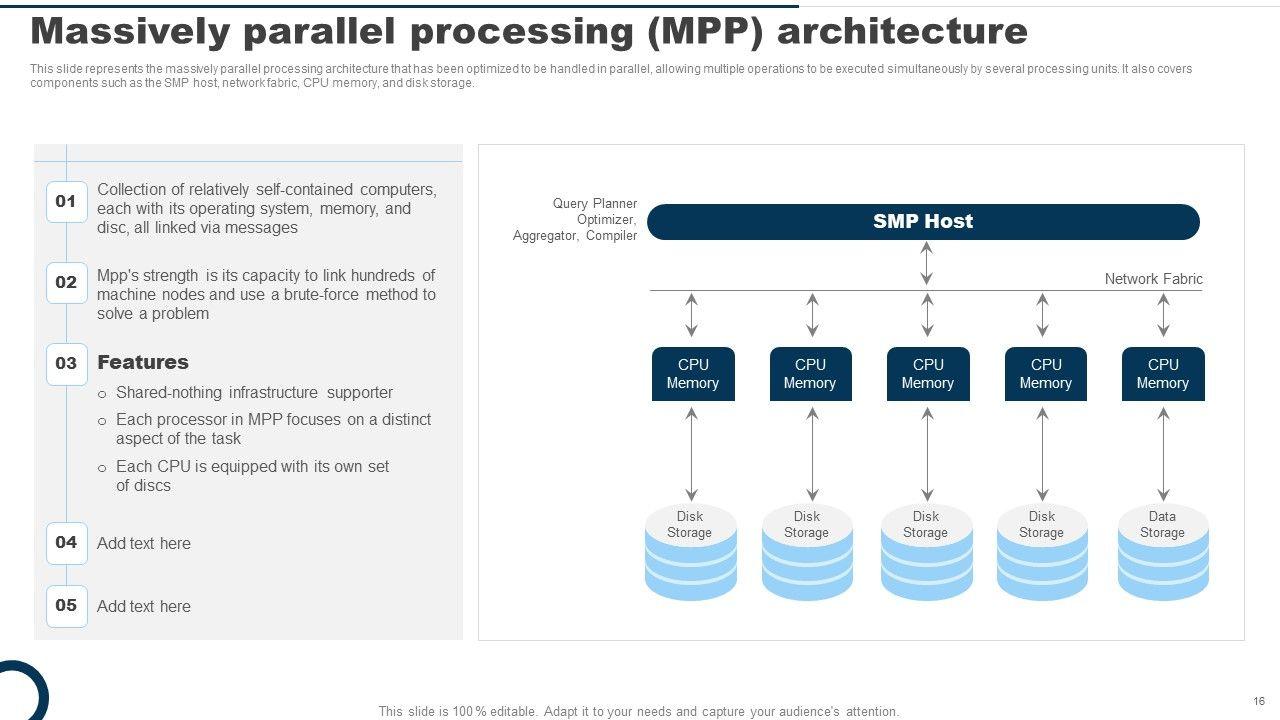 Massively parallel processing (MPP) architecture

This slide represents the massively parallel processing architecture that has been optimized to be handled in parallel, allowing multiple operations to be executed simultaneously by several processing units. It also covers components such as the SMP host, network fabric, CPU memory, and disk storage.

01 Collection of relatively self-contained computers, each with its operating system, memory, and disc, all linked via messages

02 Mpp's strength is its capacity to link hundreds of machine nodes and use a brute-force method to solve a problem

03 Features
o Shared-nothing infrastructure supporter
o Each processor in MPP focuses on a distinct aspect of the task
o Each CPU is equipped with its own set of discs

04 Add text here

05 Add text here

Query Planner Optimizer, Aggregator, Compiler

SMP Host

Network Fabric

CPU Memory

CPU Memory

CPU Memory

CPU Memory

CPU Memory

Disk Storage

Disk Storage

Disk Storage

Disk Storage

Data Storage

16

This slide is 100% editable. Adapt it to your needs and capture your audience's attention.